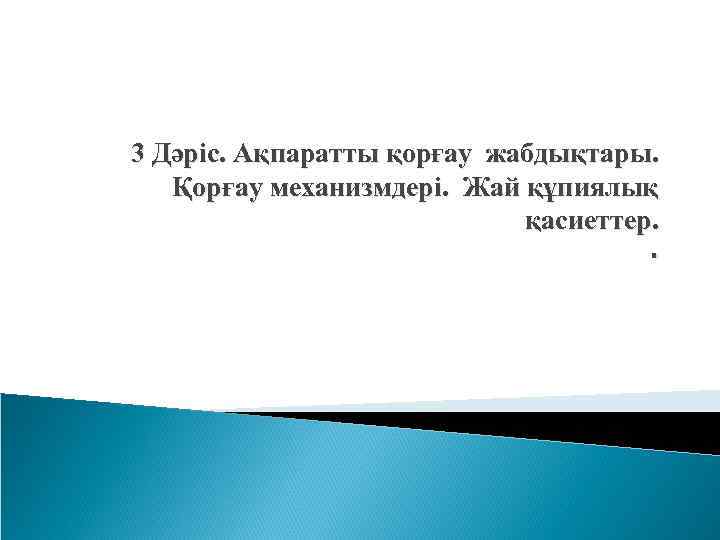 3 Дәріс. Ақпаратты қорғау жабдықтары. Қорғау механизмдері. Жай құпиялық қасиеттер.
.